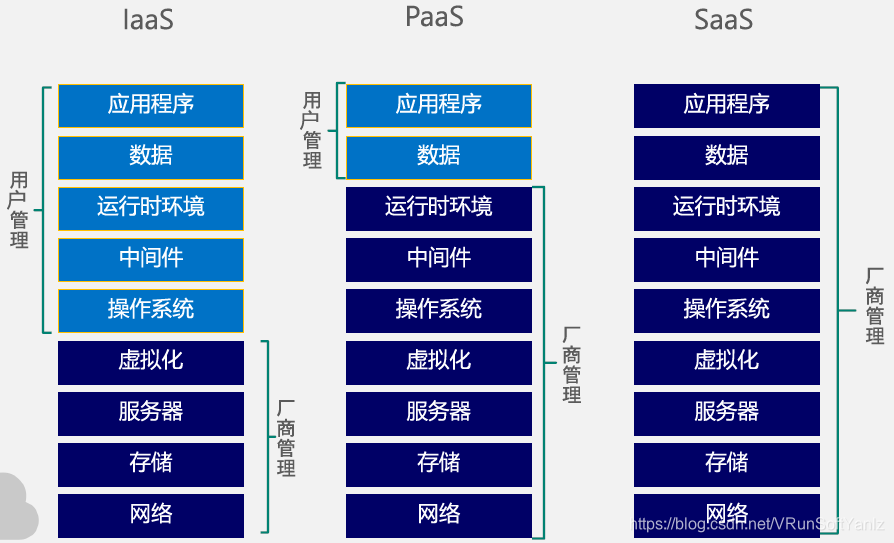 IaaS

用户管理

应用程序
数据
运行时环境
中间件
操作系统
虚拟化
服务器
存储
网络

厂商管理

PaaS

用户管理

应用程序
数据
运行时环境
中间件
操作系统
虚拟化
服务器
存储
网络

厂商管理

SaaS

应用程序
数据
运行时环境
中间件
操作系统
虚拟化
服务器
存储
网络

厂商管理

https://blog.csdn.net/VRunSoftYanlz